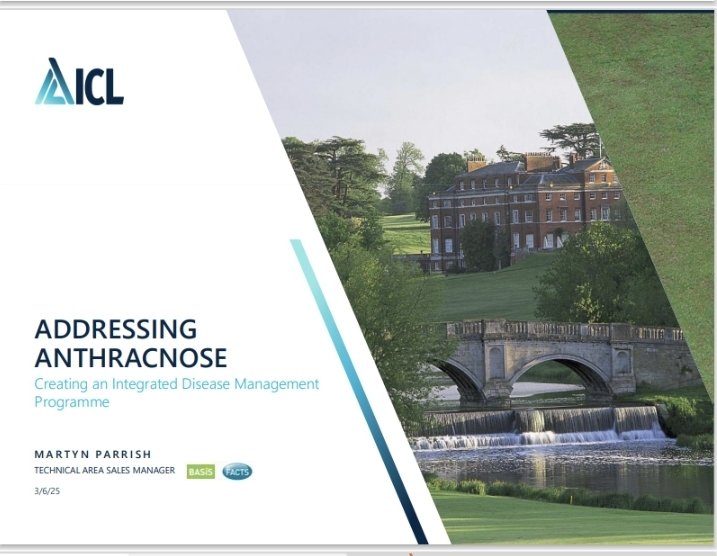 ICL

ADDRESSING ANTHRACNOSE

Creating an Integrated Disease Management Programme

MARTYN PARRISH

TECHNICAL AREA SALES MANAGER BASIS FACTS

3/6/25